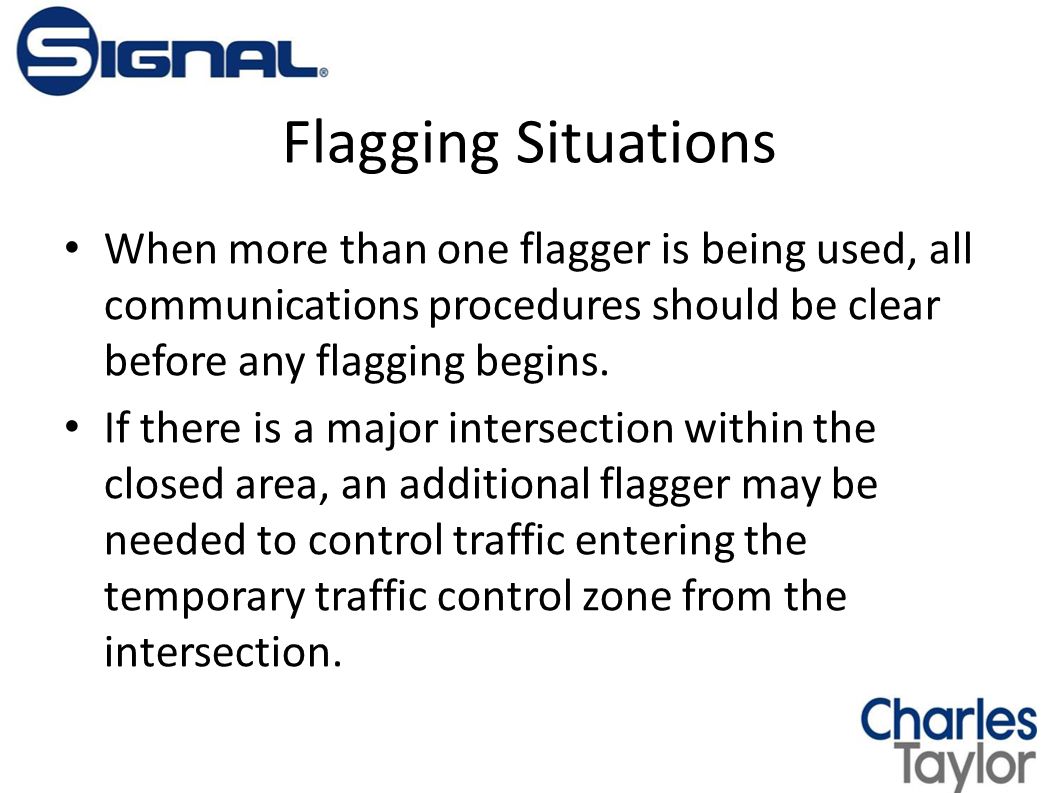 SIGNAL.

Flagging Situations

• When more than one flagger is being used, all communications procedures should be clear before any flagging begins.

• If there is a major intersection within the closed area, an additional flagger may be needed to control traffic entering the temporary traffic control zone from the intersection.

Charles Taylor